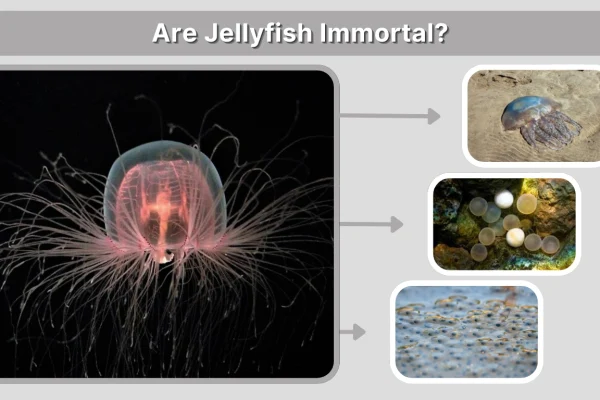 Are Jellyfish Immortal?